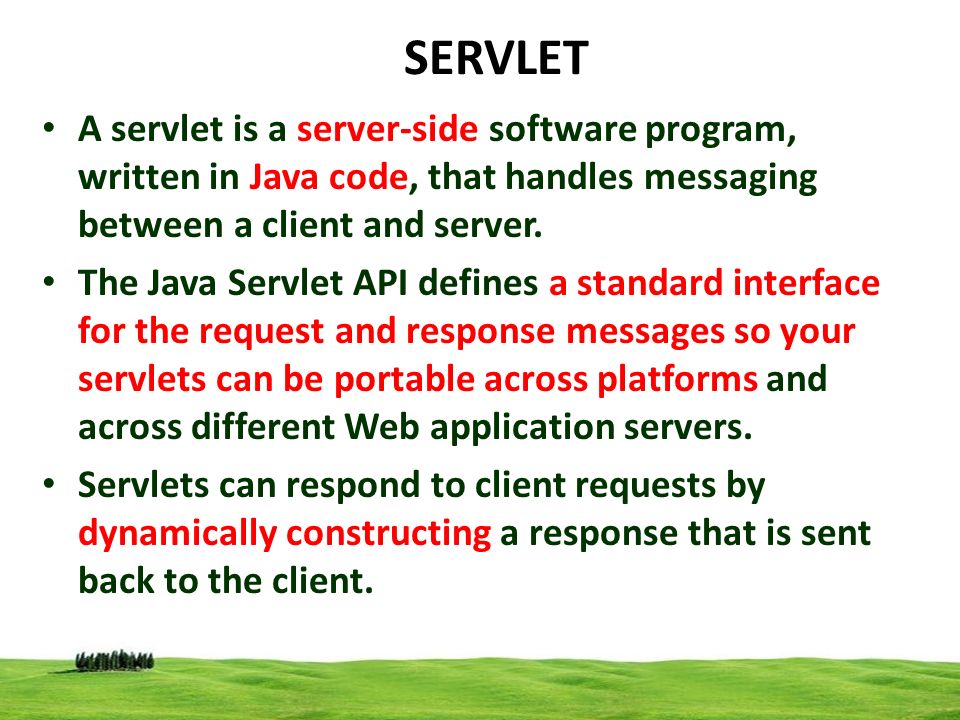 SERVLET

• A servlet is a server-side software program, written in Java code, that handles messaging between a client and server.

• The Java Servlet API defines a standard interface for the request and response messages so your servlets can be portable across platforms and across different Web application servers.

• Servlets can respond to client requests by dynamically constructing a response that is sent back to the client.